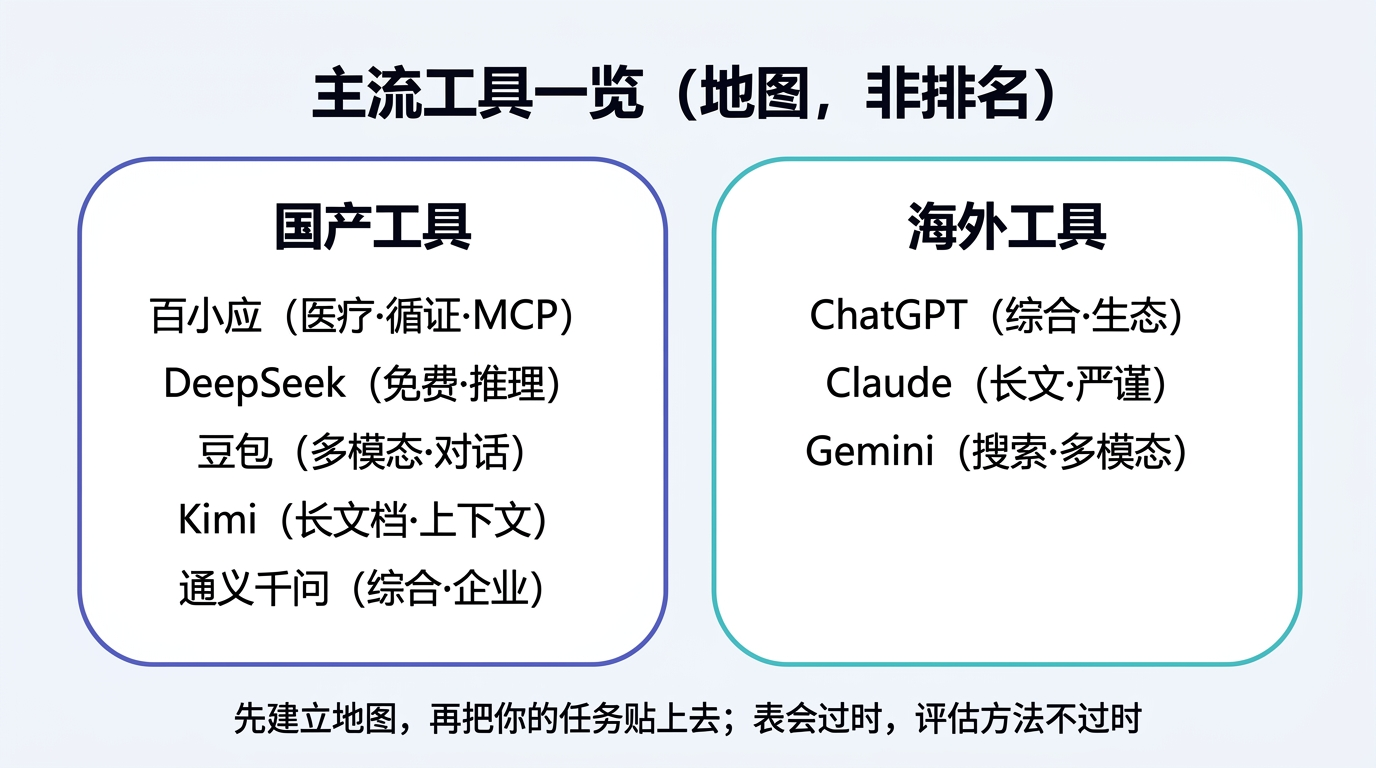 主流工具一览（地图，非排名）

国产工具

百小应（医疗·循证·MCP）
DeepSeek（免费·推理）
豆包（多模态·对话）
Kimi（长文档·上下文）
通义千问（综合·企业）

海外工具

ChatGPT（综合·生态）
Claude（长文·严谨）
Gemini（搜索·多模态）

先建立地图，再把你的任务贴上去；表会过时，评估方法不过时